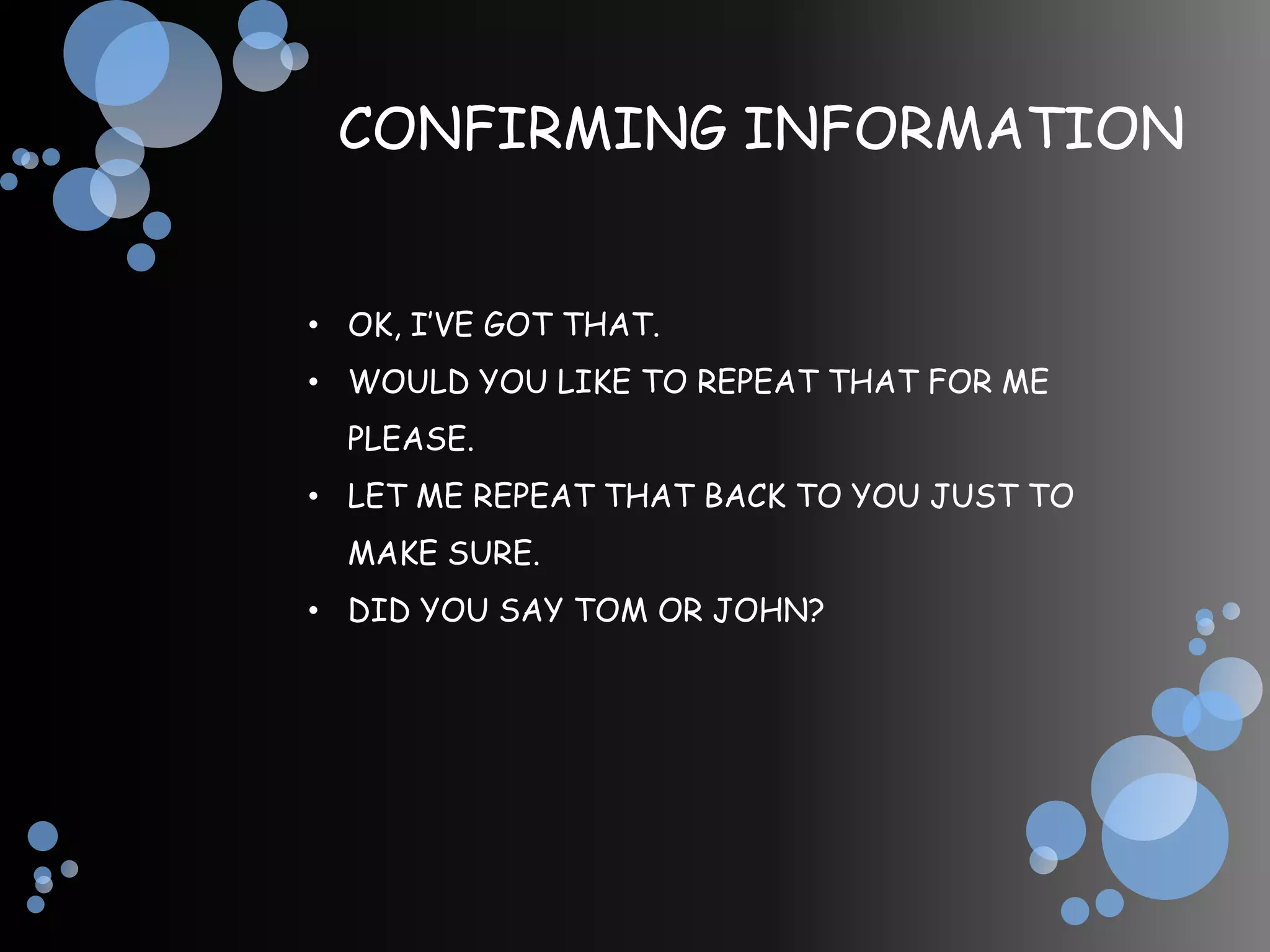 CONFIRMING INFORMATION

• OK, I'VE GOT THAT.
• WOULD YOU LIKE TO REPEAT THAT FOR ME PLEASE.
• LET ME REPEAT THAT BACK TO YOU JUST TO MAKE SURE.
• DID YOU SAY TOM OR JOHN?